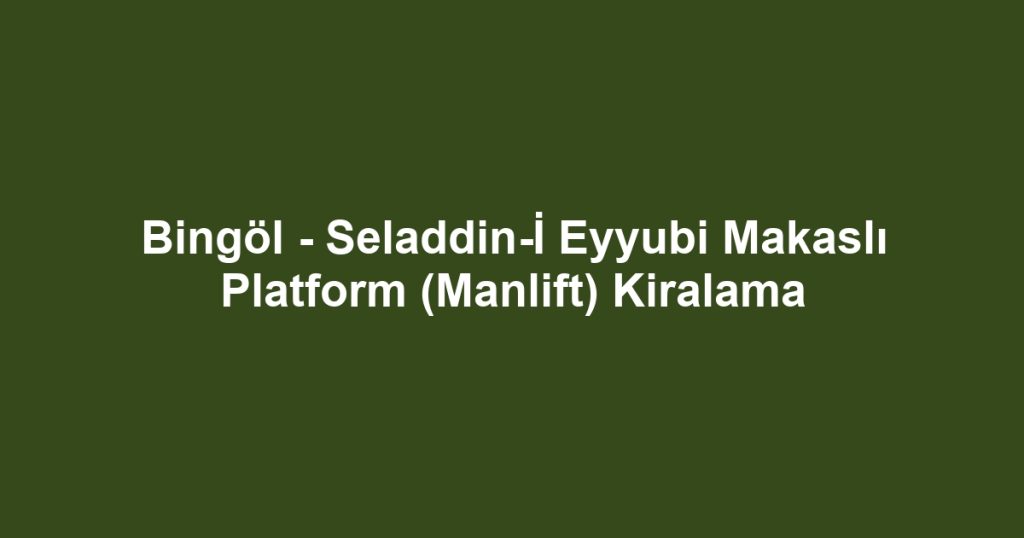 Bingöl - Seladdin-İ Eyyubi Makaslı Platform (Manlift) Kiralama